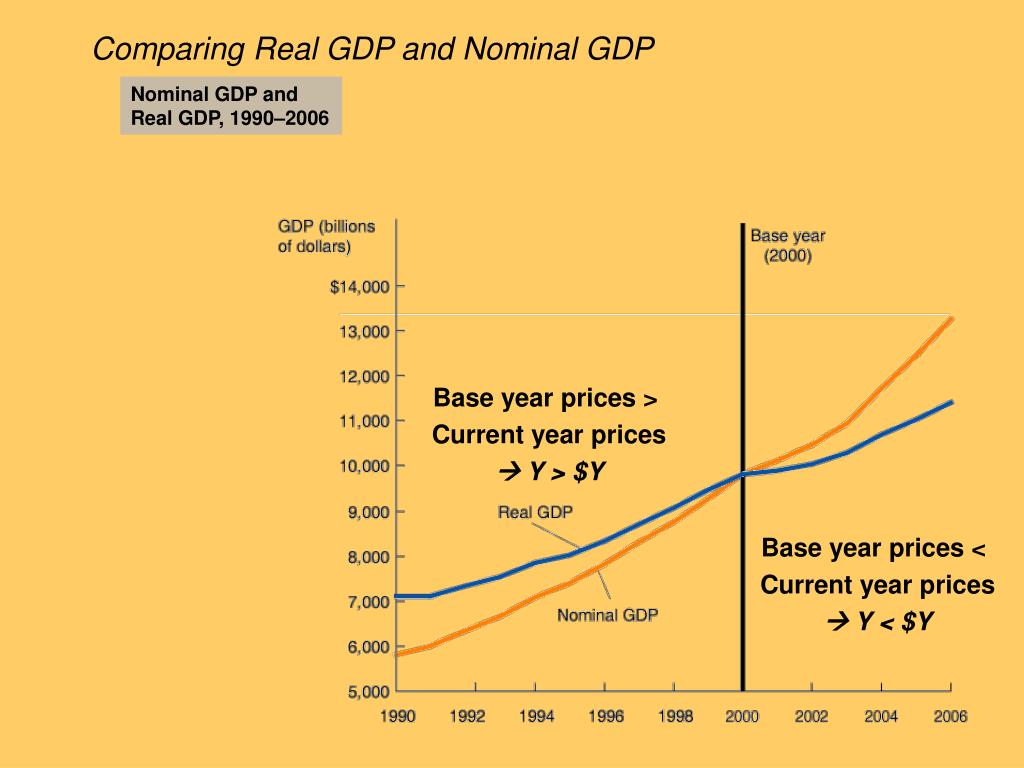 Comparing Real GDP and Nominal GDP

Nominal GDP and Real GDP, 1990–2006

GDP (billions of dollars)

Base year (2000)

$14,000
13,000
12,000
11,000
10,000
9,000
8,000
7,000
6,000
5,000

Base year prices > Current year prices → Y > $Y

Real GDP

Nominal GDP

Base year prices < Current year prices → Y < $Y

1990 1992 1994 1996 1998 2000 2002 2004 2006